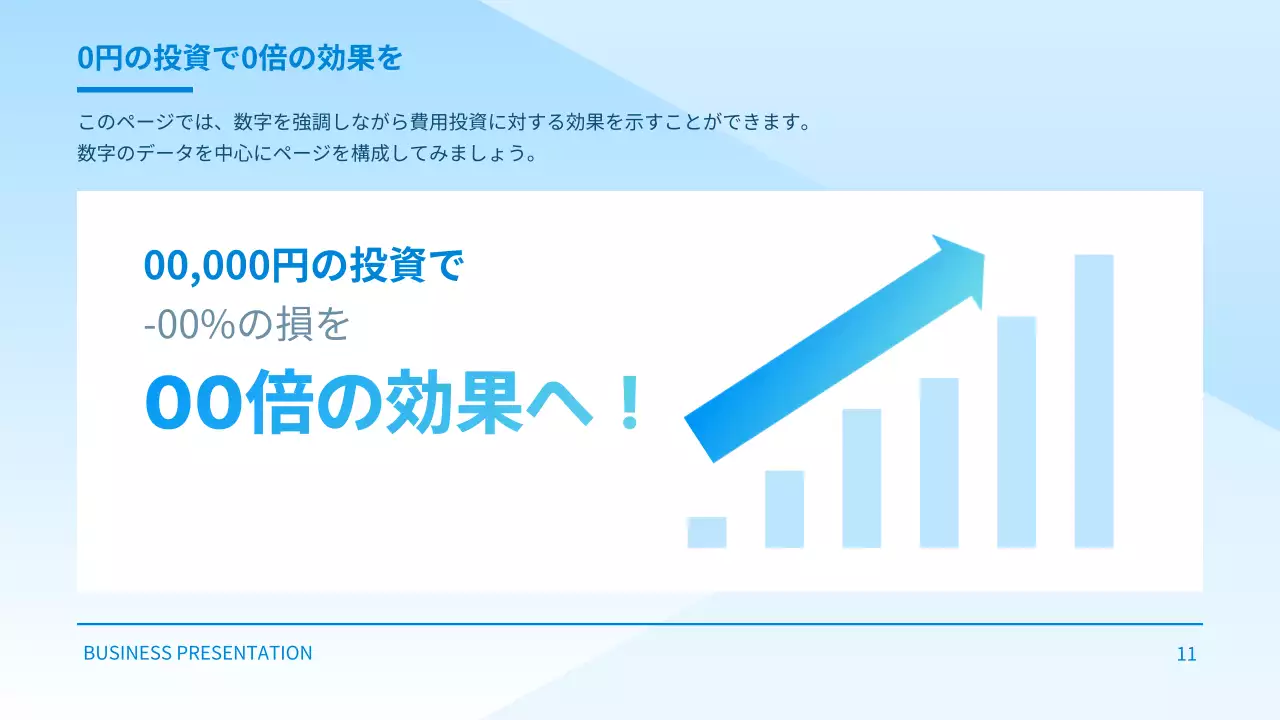 0円の投資で0倍の効果を

このページでは、数字を強調しながら費用投資に対する効果を示すことができます。
数字のデータを中心にページを構成してみましょう。

00,000円の投資で
-00%の損を
00倍の効果へ！

BUSINESS PRESENTATION

11